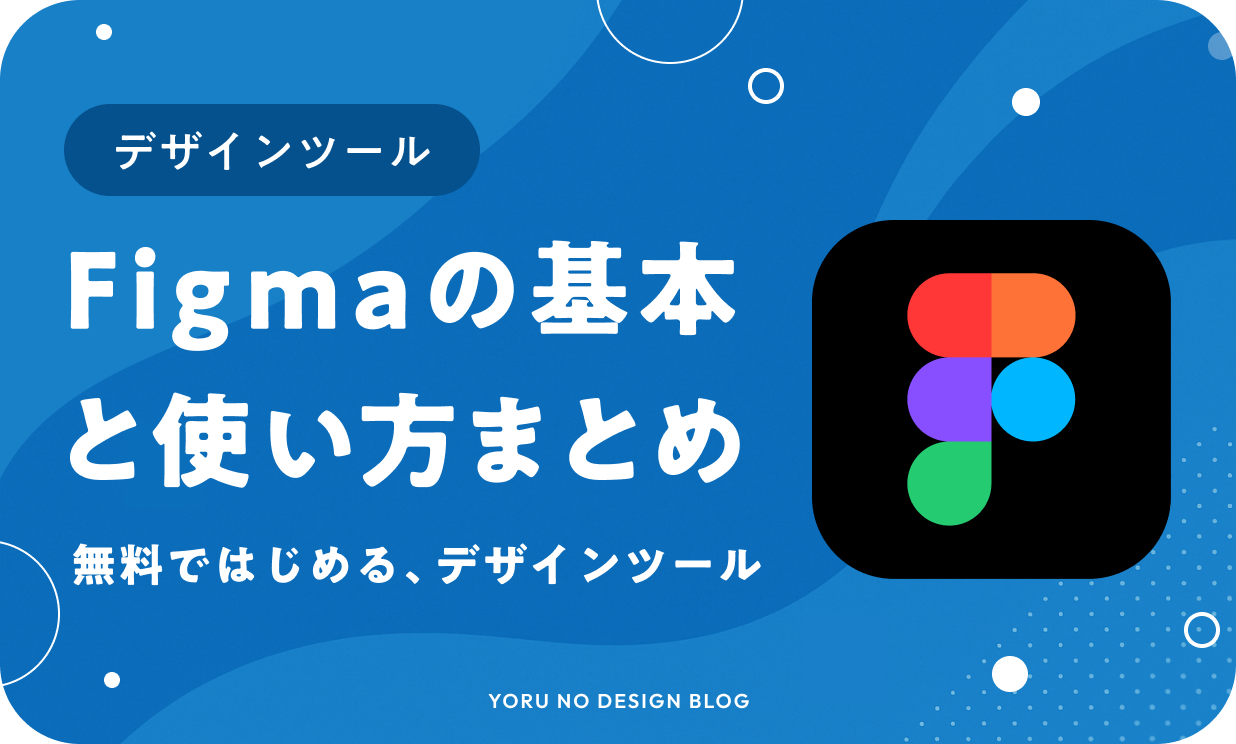 デザインツール

Figmaの基本と使い方まとめ

無料ではじめる、デザインツール

YORU NO DESIGN BLOG